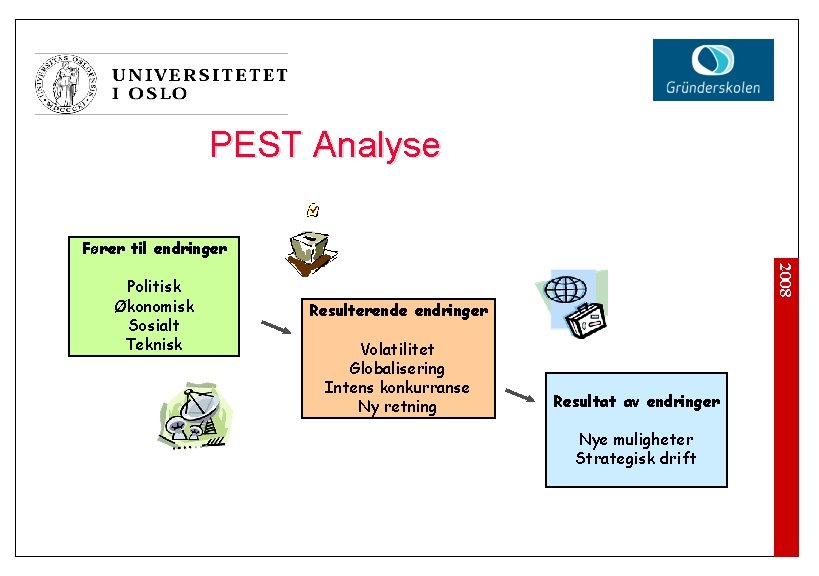 UNIVERSITETET
I OSLO

Gründerskolen

PEST Analyse

Fører til endringer

Politisk
Økonomisk
Sosialt
Teknisk

Resulterende endringer

Volatilitet
Globalisering
Intens konkurranse
Ny retning

Resultat av endringer

Nye muligheter
Strategisk drift

2008